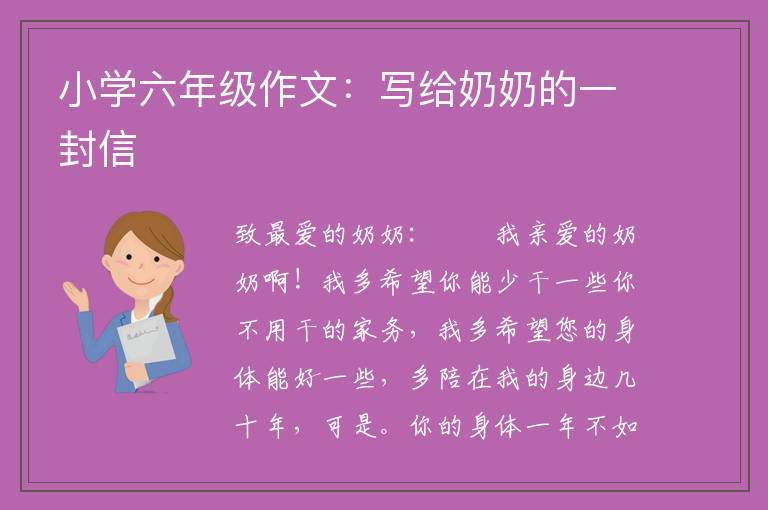 小学六年级作文：写给奶奶的一封信

致最爱的奶奶：　　我亲爱的奶奶啊！我多希望你能少干一些你不用干的家务，我多希望您的身体能好一些，多陪在我的身边几十年，可是。你的身体一年不如